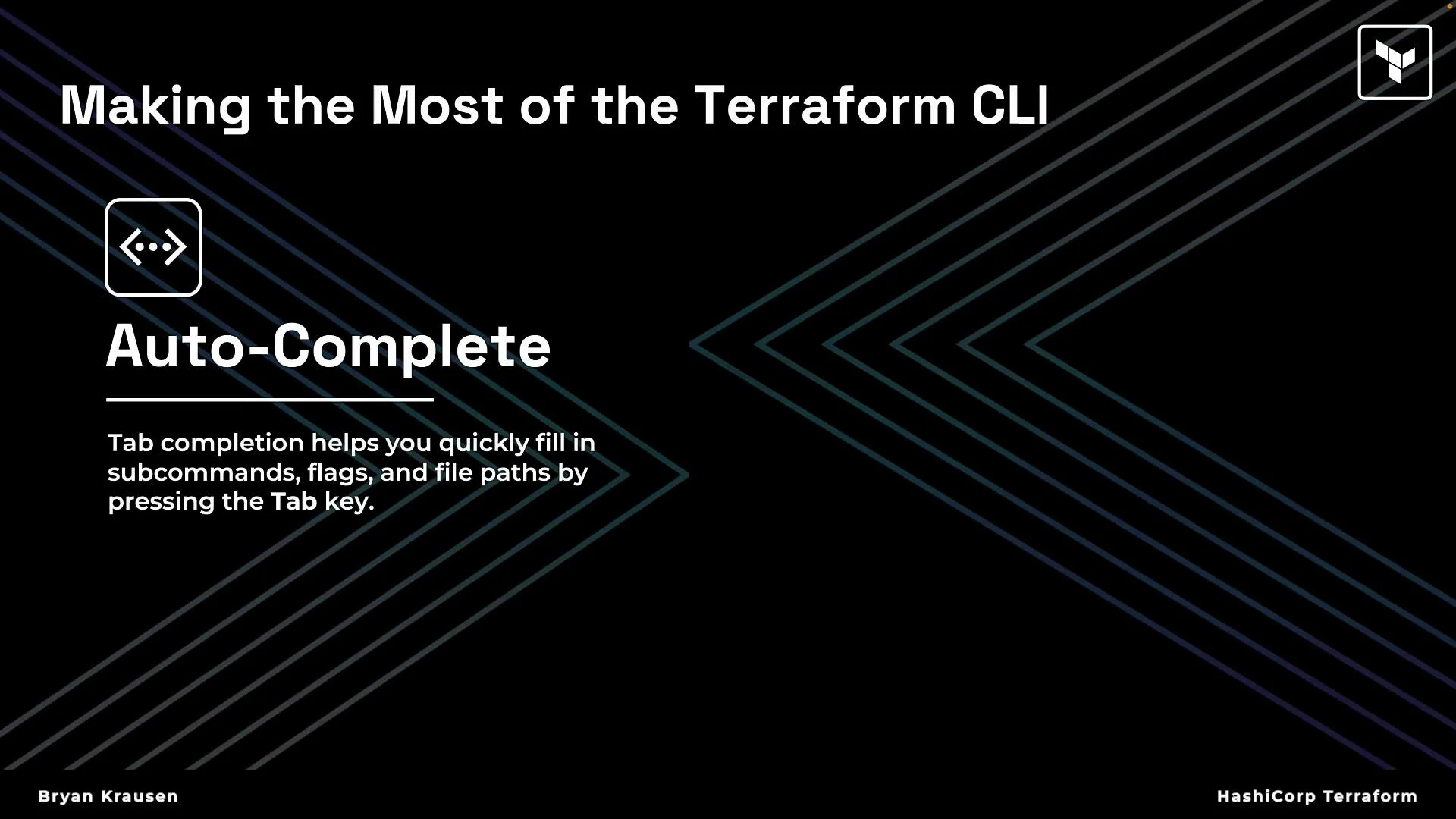 Making the Most of the Terraform CLI

Auto-Complete

Tab completion helps you quickly fill in subcommands, flags, and file paths by pressing the Tab key.

Bryan Krausen

HashiCorp Terraform